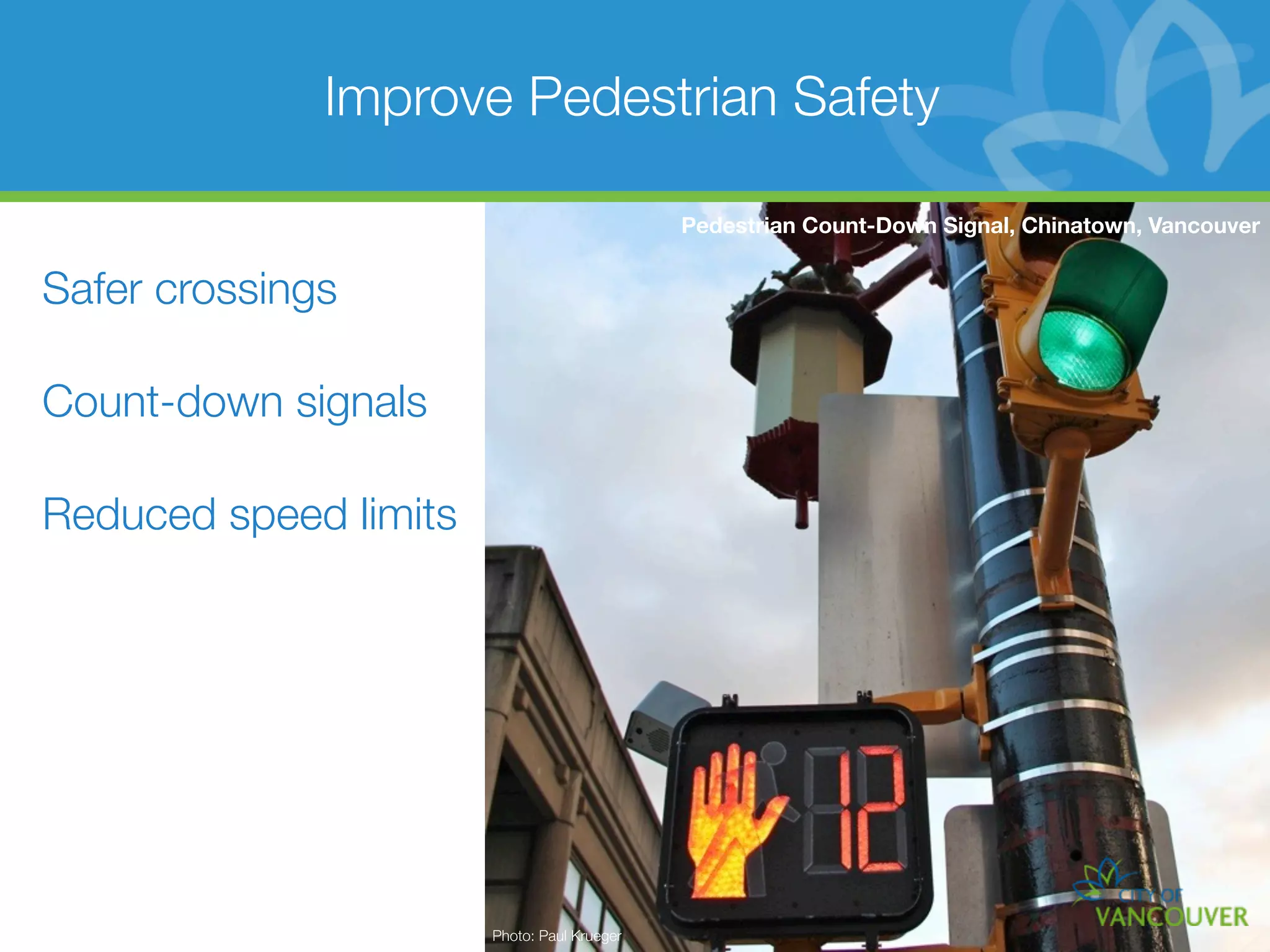 Improve Pedestrian Safety

Safer crossings

Count-down signals

Reduced speed limits

Pedestrian Count-Down Signal, Chinatown, Vancouver

12

Photo: Paul Krueger

CITY OF VANCOUVER